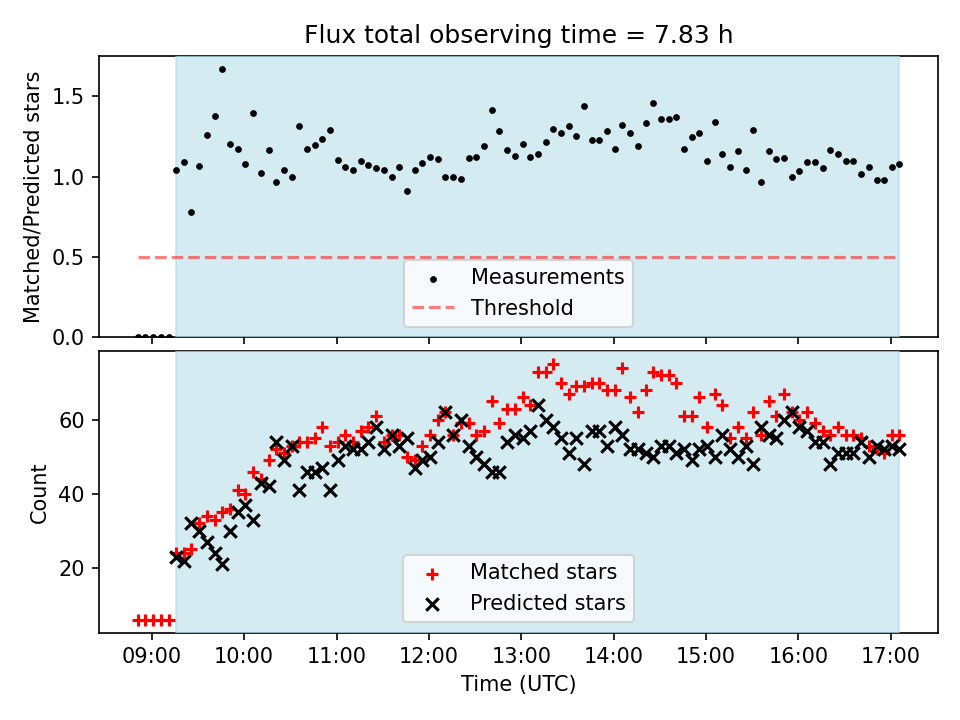 Flux total observing time = 7.83 h

Matched/Predicted stars

1.5
1.0
0.5
0.0

Measurements
Threshold

Count

60
40
20

Matched stars
Predicted stars

09:00
10:00
11:00
12:00
13:00
14:00
15:00
16:00
17:00

Time (UTC)